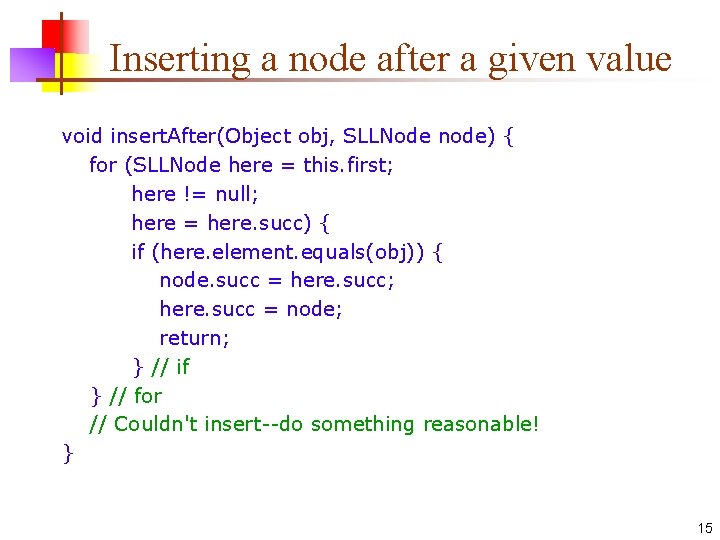 Inserting a node after a given value

void insertAfter(Object obj, SLLNode node) {
  for (SLLNode here = this.first;
      here != null;
      here = here.succ) {
      if (here.element.equals(obj)) {
        node.succ = here.succ;
        here.succ = node;
        return;
      } // if
  } // for
  // Couldn't insert--do something reasonable!
}

15